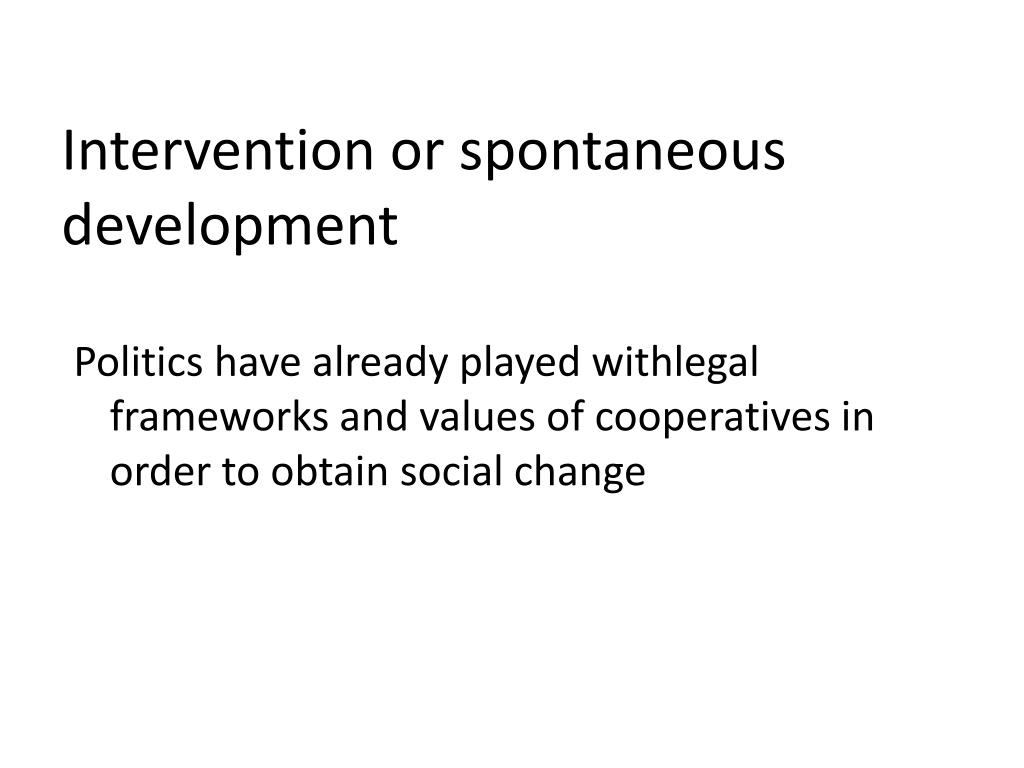 Intervention or spontaneous development

Politics have already played withlegal frameworks and values of cooperatives in order to obtain social change